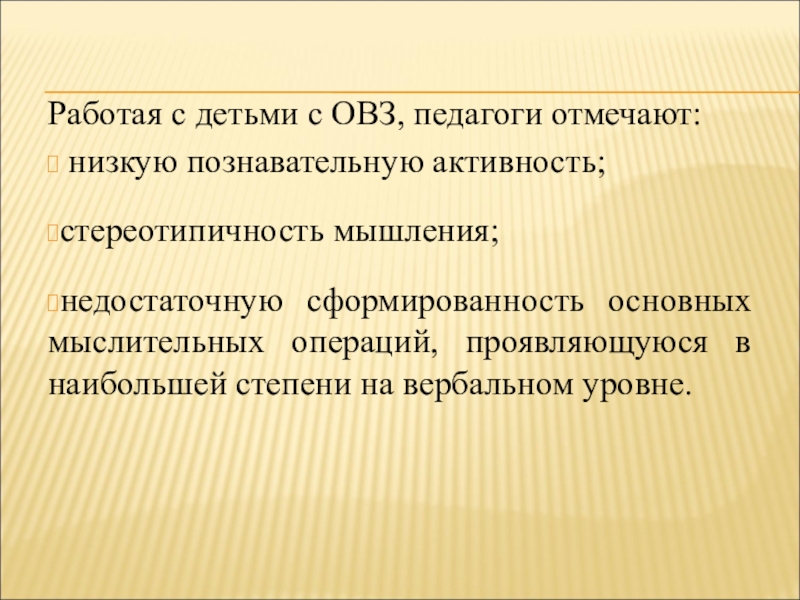 Работая с детьми с ОВЗ, педагоги отмечают:

низкую познавательную активность;

стереотипичность мышления;

недостаточную сформированность основных мыслительных операций, проявляющуюся в наибольшей степени на вербальном уровне.